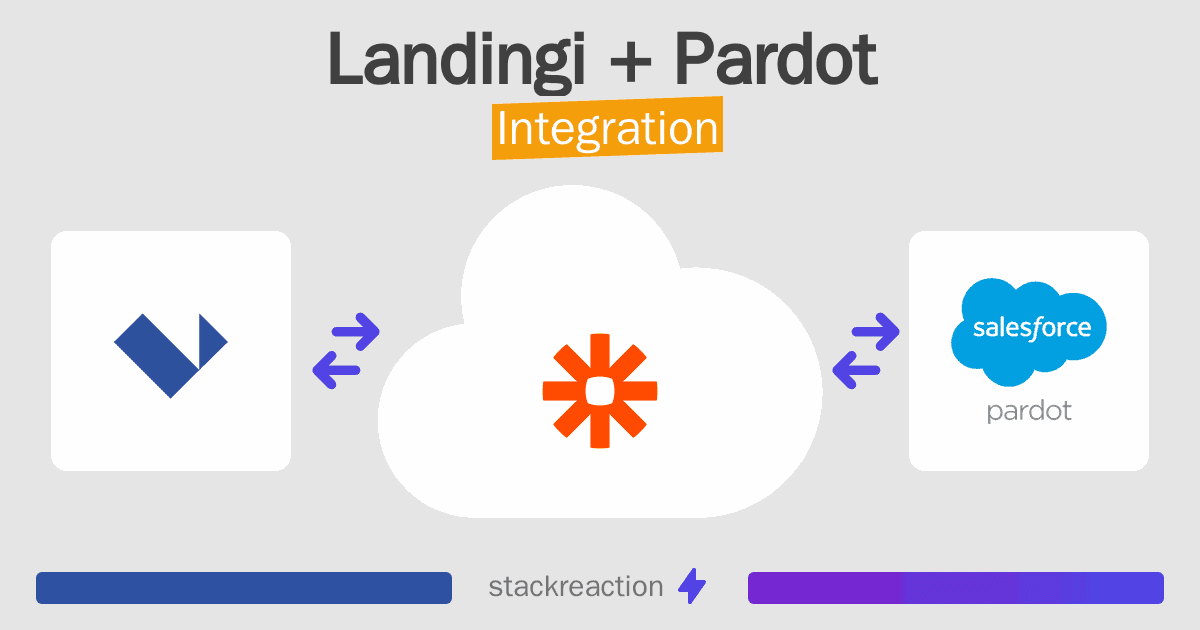 Landingi + Pardot

Integration

salesforce

pardot

stackreaction